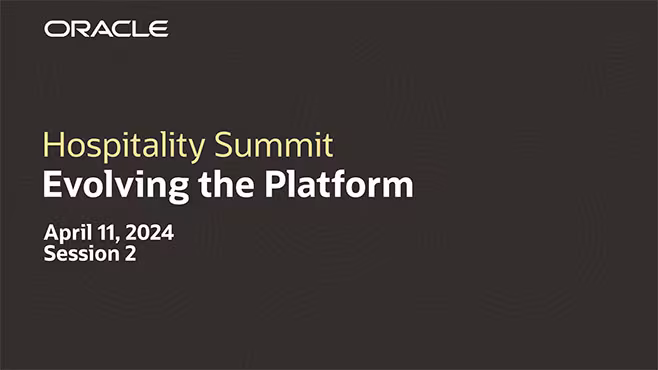 ORACLE

Hospitality Summit
Evolving the Platform

April 11, 2024
Session 2